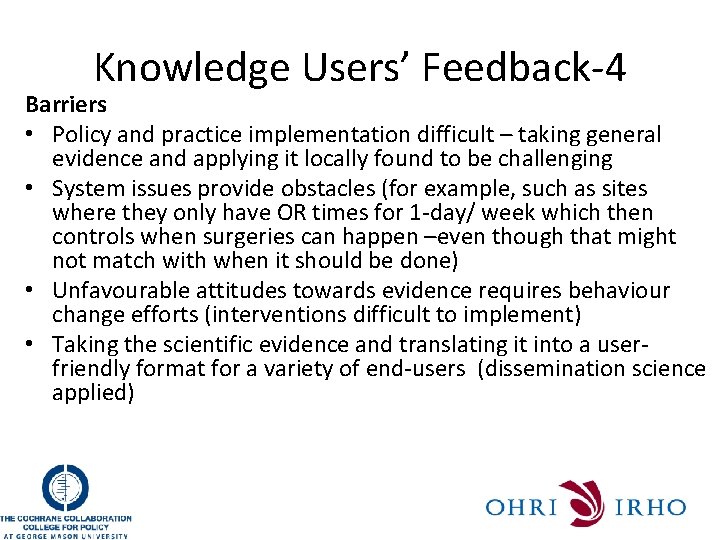 Knowledge Users' Feedback-4

Barriers

• Policy and practice implementation difficult – taking general evidence and applying it locally found to be challenging
• System issues provide obstacles (for example, such as sites where they only have OR times for 1-day/ week which then controls when surgeries can happen –even though that might not match with when it should be done)
• Unfavourable attitudes towards evidence requires behaviour change efforts (interventions difficult to implement)
• Taking the scientific evidence and translating it into a user-friendly format for a variety of end-users (dissemination science applied)

THE COCHRANE COLLABORATION
COLLEGE FOR POLICY
AT GEORGE MASON UNIVERSITY

OHRI IRHO